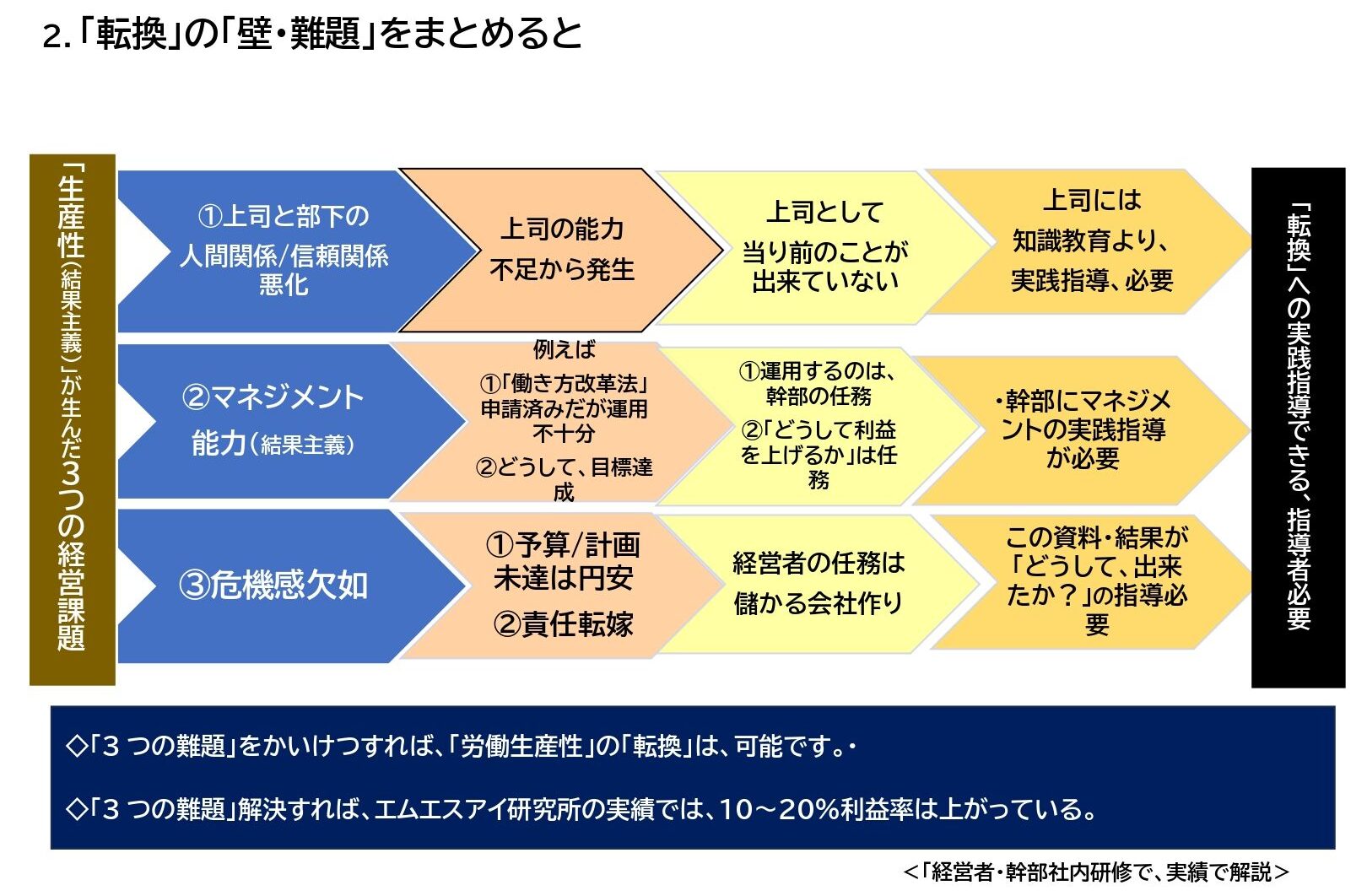 2.「転換」の「壁・難題」をまとめると

「生産性(結果主義)」が生んだ3つの経営課題

①上司と部下の人間関係/信頼関係悪化

上司の能力不足から発生

上司として当り前のことが出来ていない

上司には知識教育より、実践指導、必要

②マネジメント能力(結果主義)

例えば
①「働き方改革法」申請済みだが運用不十分
②どうして、目標達成

①運用するのは、幹部の任務
②「どうして利益を上げるか」は任務

・幹部にマネジメントの実践指導が必要

③危機感欠如

①予算/計画未達は円安
②責任転嫁

経営者の任務は儲かる会社作り

この資料・結果が「どうして、出来たか?」の指導必要

「転換」への実践指導できる、指導者必要

◇「3 つの難題」をかいけつすれば、「労働生産性」の「転換」は、可能です。・

◇「3 つの難題」解決すれば、エムエスアイ研究所の実績では、10~20%利益率は上がっている。

<「経営者・幹部社内研修で、実績で解説>